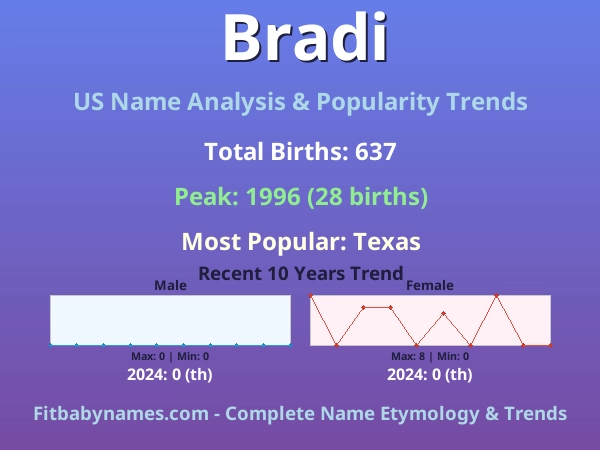 Bradi

US Name Analysis & Popularity Trends

Total Births: 637

Peak: 1996 (28 births)

Most Popular: Texas

Recent 10 Years Trend

Male

Max: 0 | Min: 0

2024: 0 (th)

Female

Max: 8 | Min: 0

2024: 0 (th)

Fitbabynames.com - Complete Name Etymology & Trends